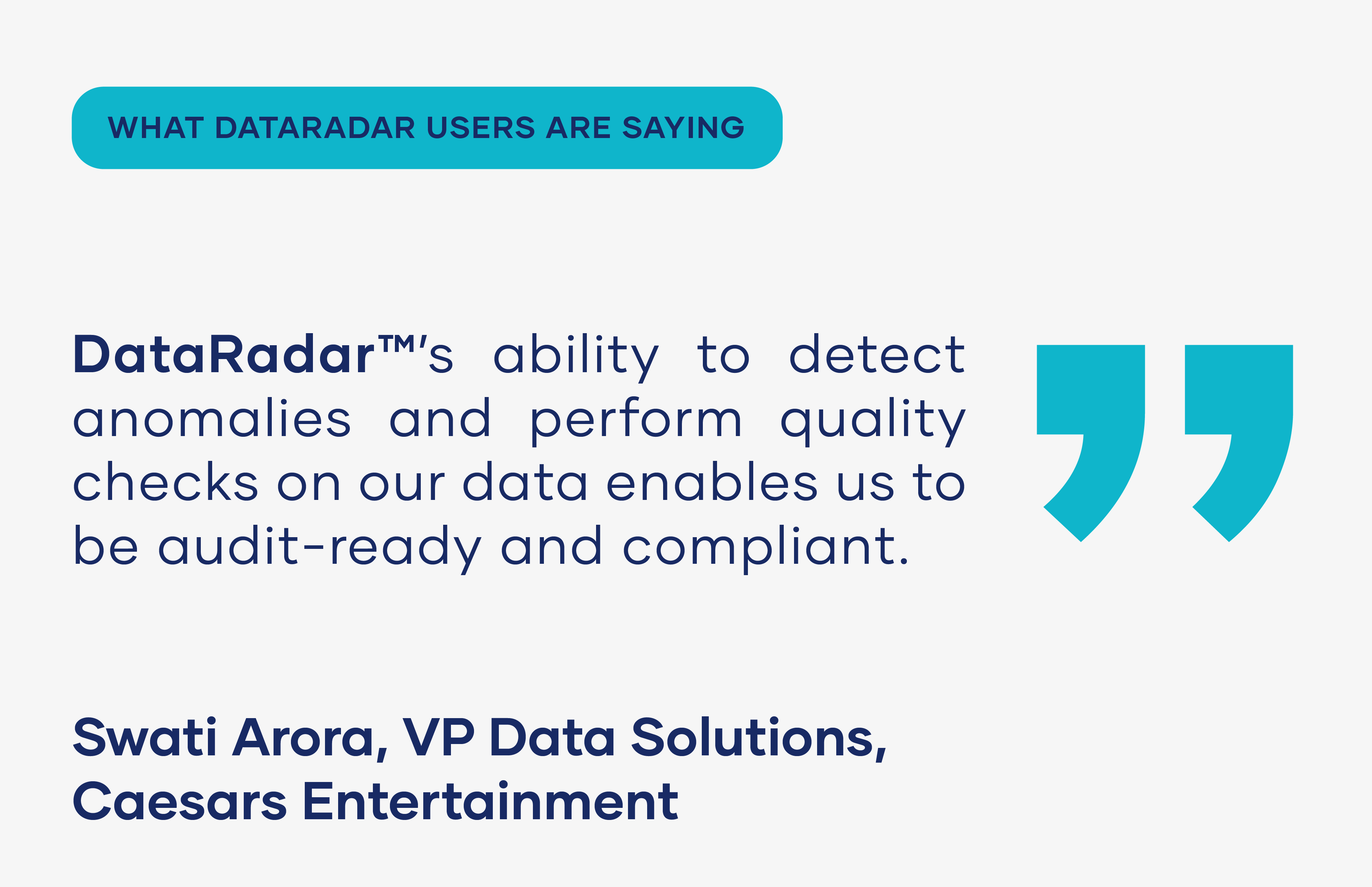 WHAT DATARADAR USERS ARE SAYING

DataRadar™'s ability to detect anomalies and perform quality checks on our data enables us to be audit-ready and compliant.

Swati Arora, VP Data Solutions, Caesars Entertainment